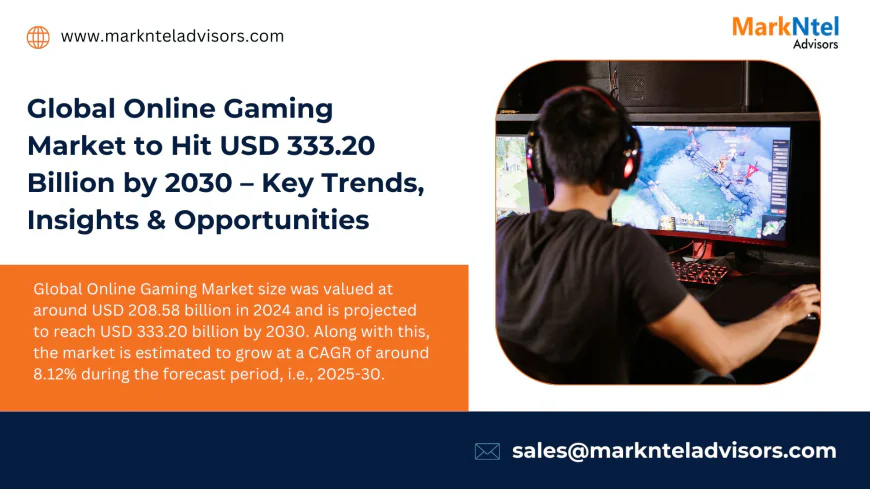 www.marknteladvisors.com

MarkNtel Advisors

Global Online Gaming Market to Hit USD 333.20 Billion by 2030 – Key Trends, Insights & Opportunities

Global Online Gaming Market size was valued at around USD 208.58 billion in 2024 and is projected to reach USD 333.20 billion by 2030. Along with this, the market is estimated to grow at a CAGR of around 8.12% during the forecast period, i.e., 2025-30.

sales@marknteladvisors.com